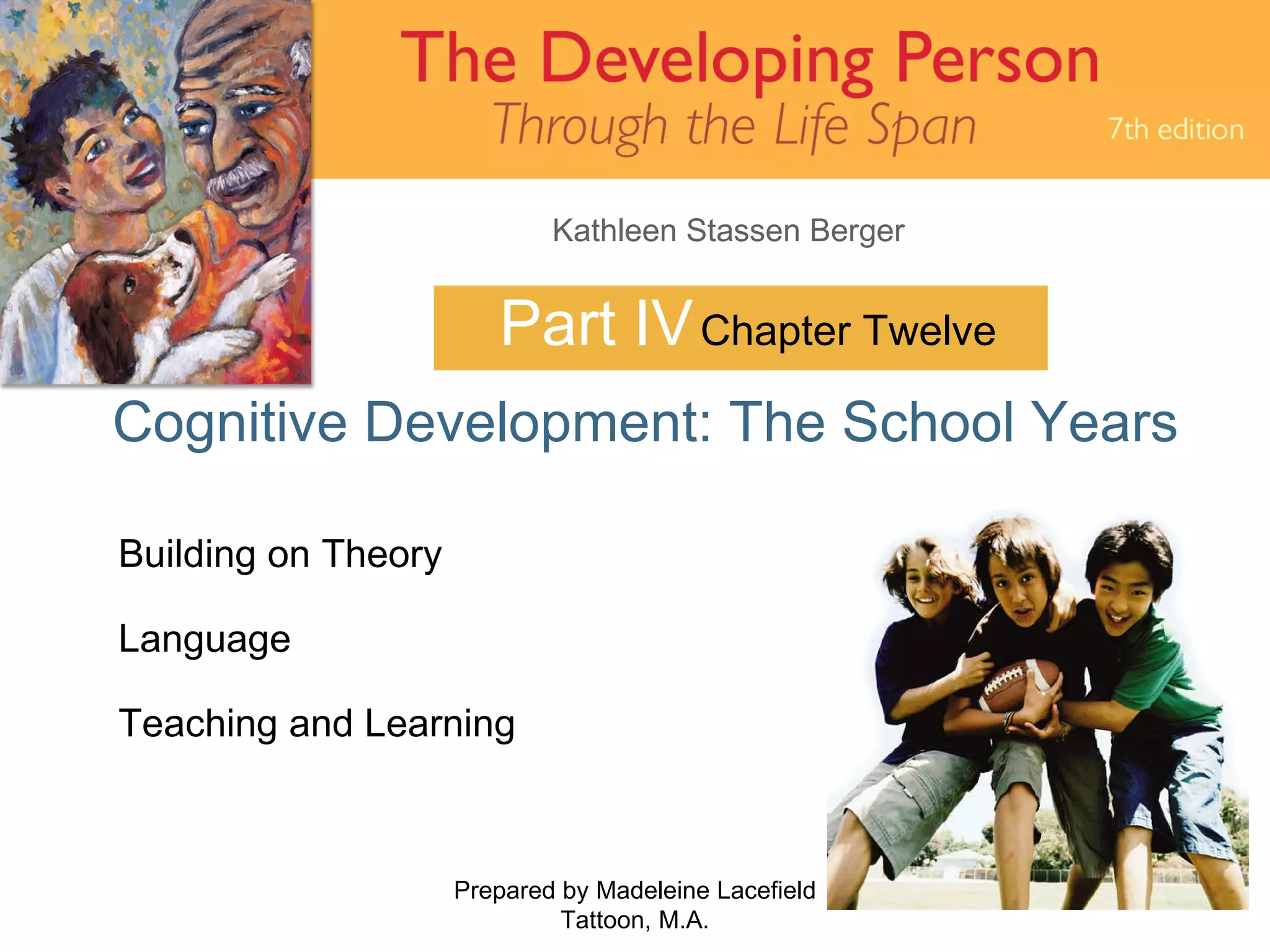 The Developing Person
Through the Life Span
7th edition

Kathleen Stassen Berger

Part IV Chapter Twelve

Cognitive Development: The School Years

Building on Theory

Language

Teaching and Learning

Prepared by Madeleine Lacefield Tattoon, M.A.